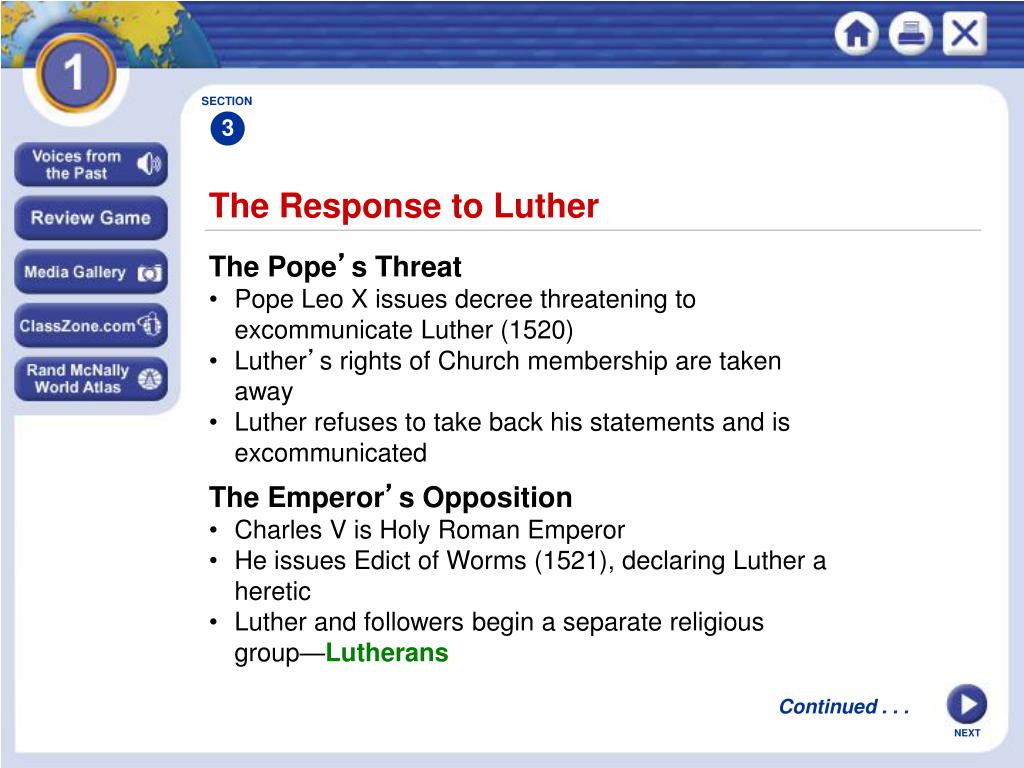 1

Voices from the Past

Review Game

Media Gallery

ClassZone.com

Rand McNally World Atlas

SECTION
3

The Response to Luther

The Pope's Threat
• Pope Leo X issues decree threatening to excommunicate Luther (1520)
• Luther's rights of Church membership are taken away
• Luther refuses to take back his statements and is excommunicated

The Emperor's Opposition
• Charles V is Holy Roman Emperor
• He issues Edict of Worms (1521), declaring Luther a heretic
• Luther and followers begin a separate religious group—Lutherans

Continued . . .

NEXT